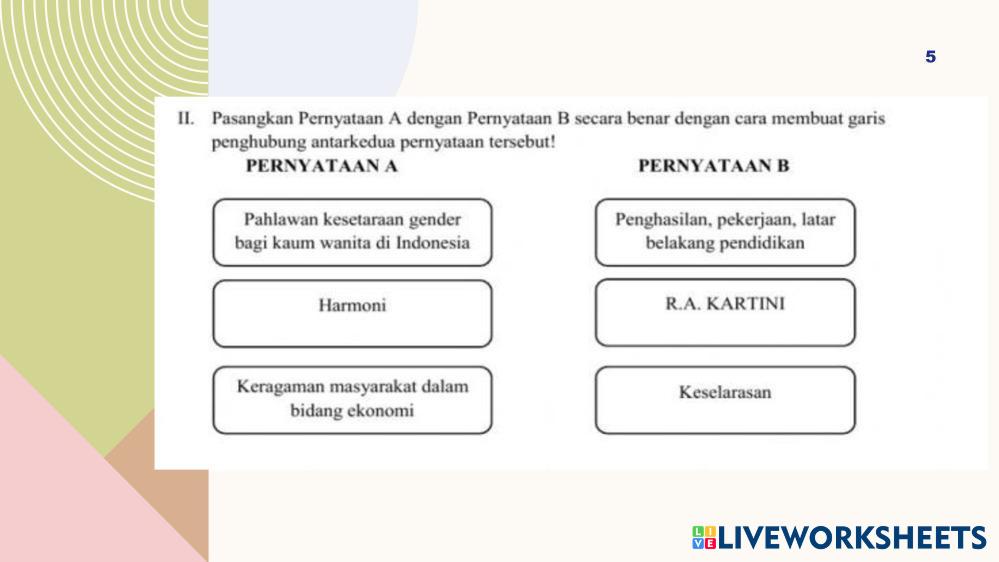 5

II. Pasangkan Pernyataan A dengan Pernyataan B secara benar dengan cara membuat garis penghubung antarkedua pernyataan tersebut!

PERNYATAAN A

Pahlawan kesetaraan gender bagi kaum wanita di Indonesia

Harmoni

Keragaman masyarakat dalam bidang ekonomi

PERNYATAAN B

Penghasilan, pekerjaan, latar belakang pendidikan

R.A. KARTINI

Keselarasan

LIVEWORKSHEETS